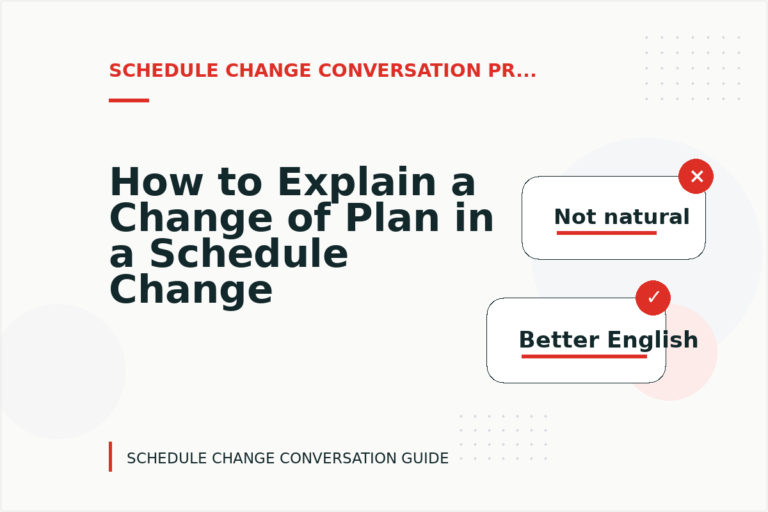 SCHEDULE CHANGE CONVERSATION PR...

How to Explain a Change of Plan in a Schedule Change

✕
Not natural

✓
Better English

SCHEDULE CHANGE CONVERSATION GUIDE